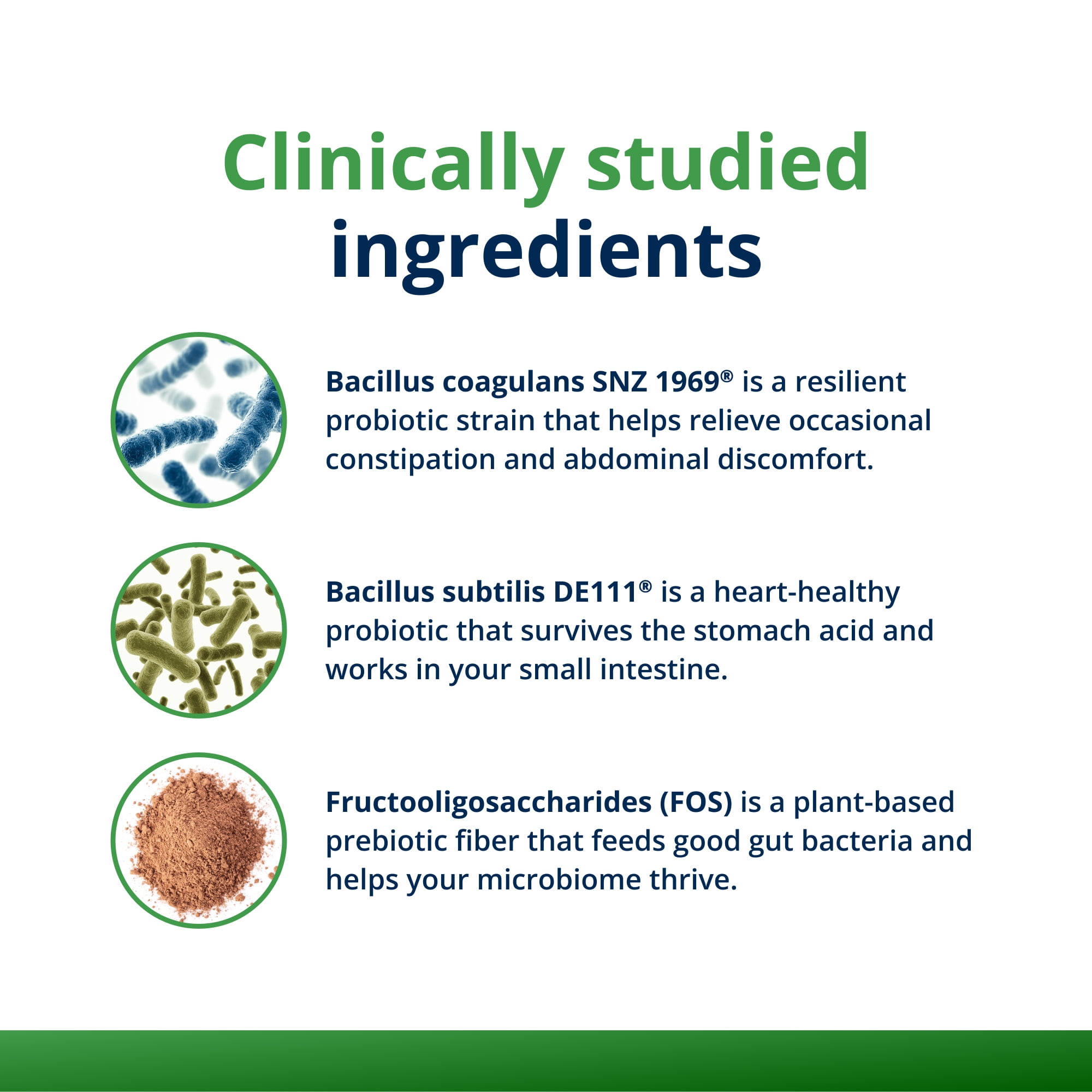 Clinically studied ingredients

Bacillus coagulans SNZ 1969® is a resilient probiotic strain that helps relieve occasional constipation and abdominal discomfort.

Bacillus subtilis DE111® is a heart-healthy probiotic that survives the stomach acid and works in your small intestine.

Fructooligosaccharides (FOS) is a plant-based prebiotic fiber that feeds good gut bacteria and helps your microbiome thrive.